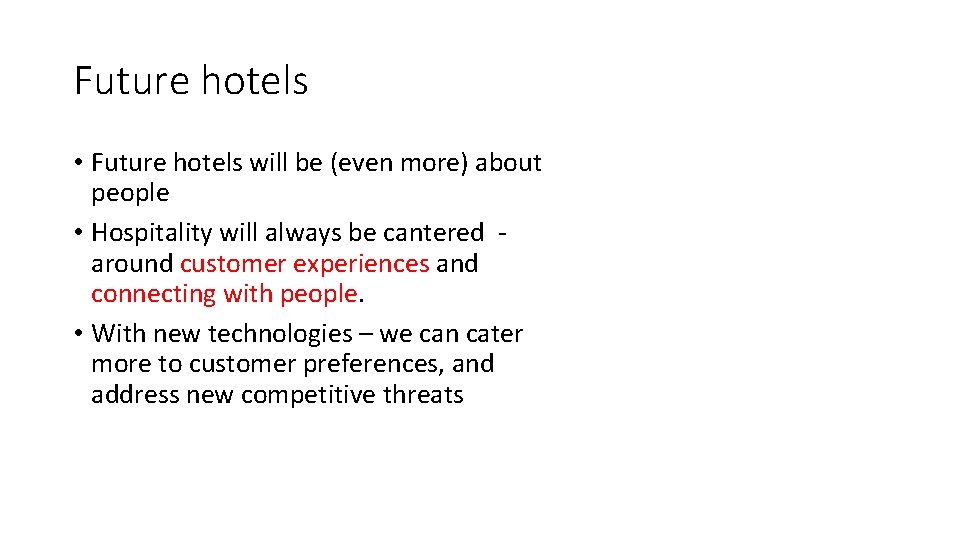 Future hotels

• Future hotels will be (even more) about people
• Hospitality will always be cantered - around customer experiences and connecting with people.
• With new technologies – we can cater more to customer preferences, and address new competitive threats